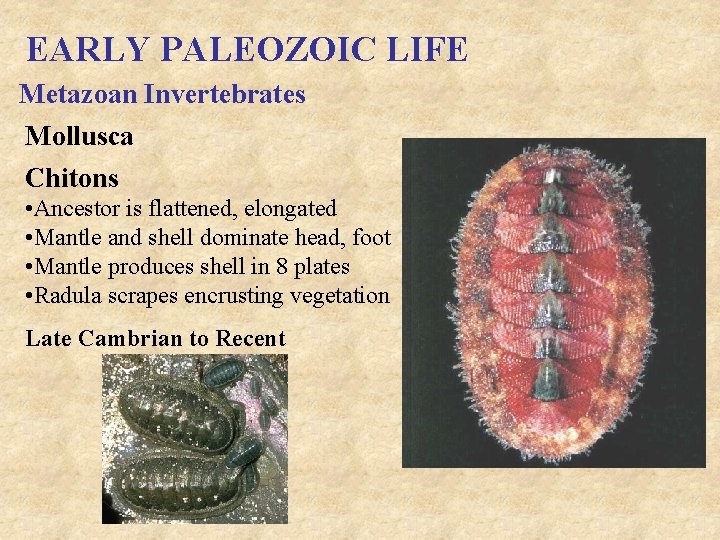 EARLY PALEOZOIC LIFE

Metazoan Invertebrates

Mollusca

Chitons

•Ancestor is flattened, elongated
•Mantle and shell dominate head, foot
•Mantle produces shell in 8 plates
•Radula scrapes encrusting vegetation

Late Cambrian to Recent